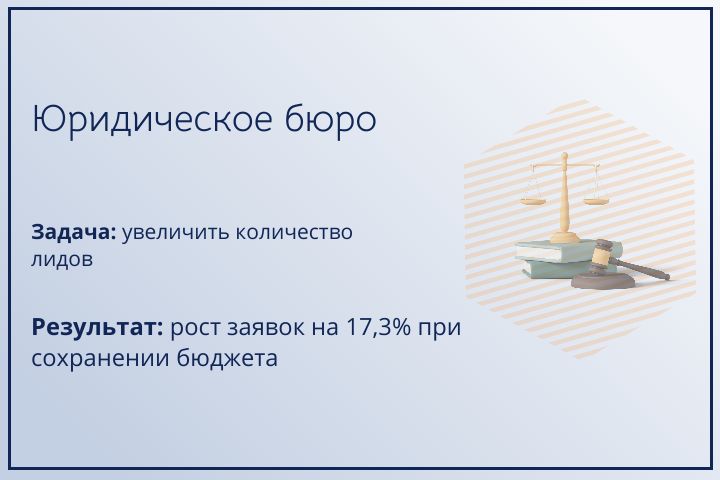 Юридическое бюро

Задача: увеличить количество лидов

Результат: рост заявок на 17,3% при сохранении бюджета